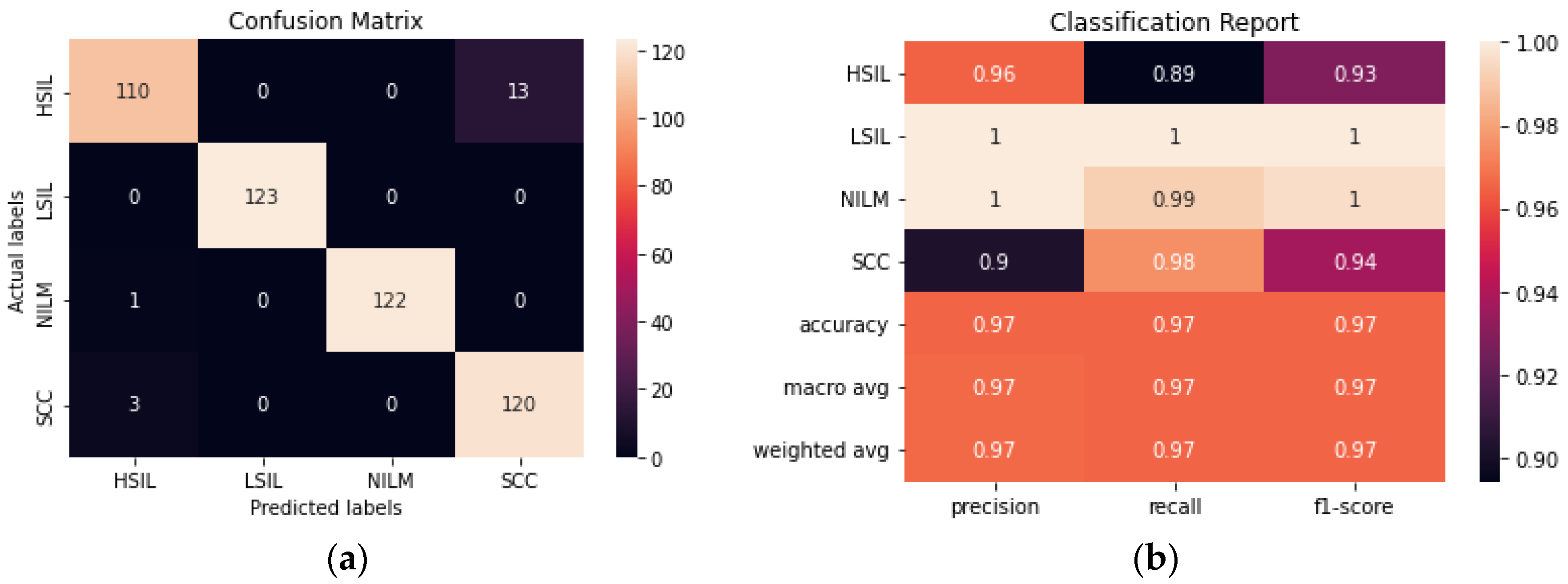 Confusion Matrix

Actual labels

| | HSIL | LSIL | NILM | SCC |
|---|---|---|---|---|
| HSIL | 110 | 0 | 0 | 13 |
| LSIL | 0 | 123 | 0 | 0 |
| NILM | 1 | 0 | 122 | 0 |
| SCC | 3 | 0 | 0 | 120 |

Predicted labels

120
100
80
60
40
20
0

(a)

Classification Report

| | precision | recall | f1-score |
|---|---|---|---|
| HSIL | 0.96 | 0.89 | 0.93 |
| LSIL | 1 | 1 | 1 |
| NILM | 1 | 0.99 | 1 |
| SCC | 0.9 | 0.98 | 0.94 |
| accuracy | 0.97 | 0.97 | 0.97 |
| macro avg | 0.97 | 0.97 | 0.97 |
| weighted avg | 0.97 | 0.97 | 0.97 |

1.00
0.98
0.96
0.94
0.92
0.90

(b)